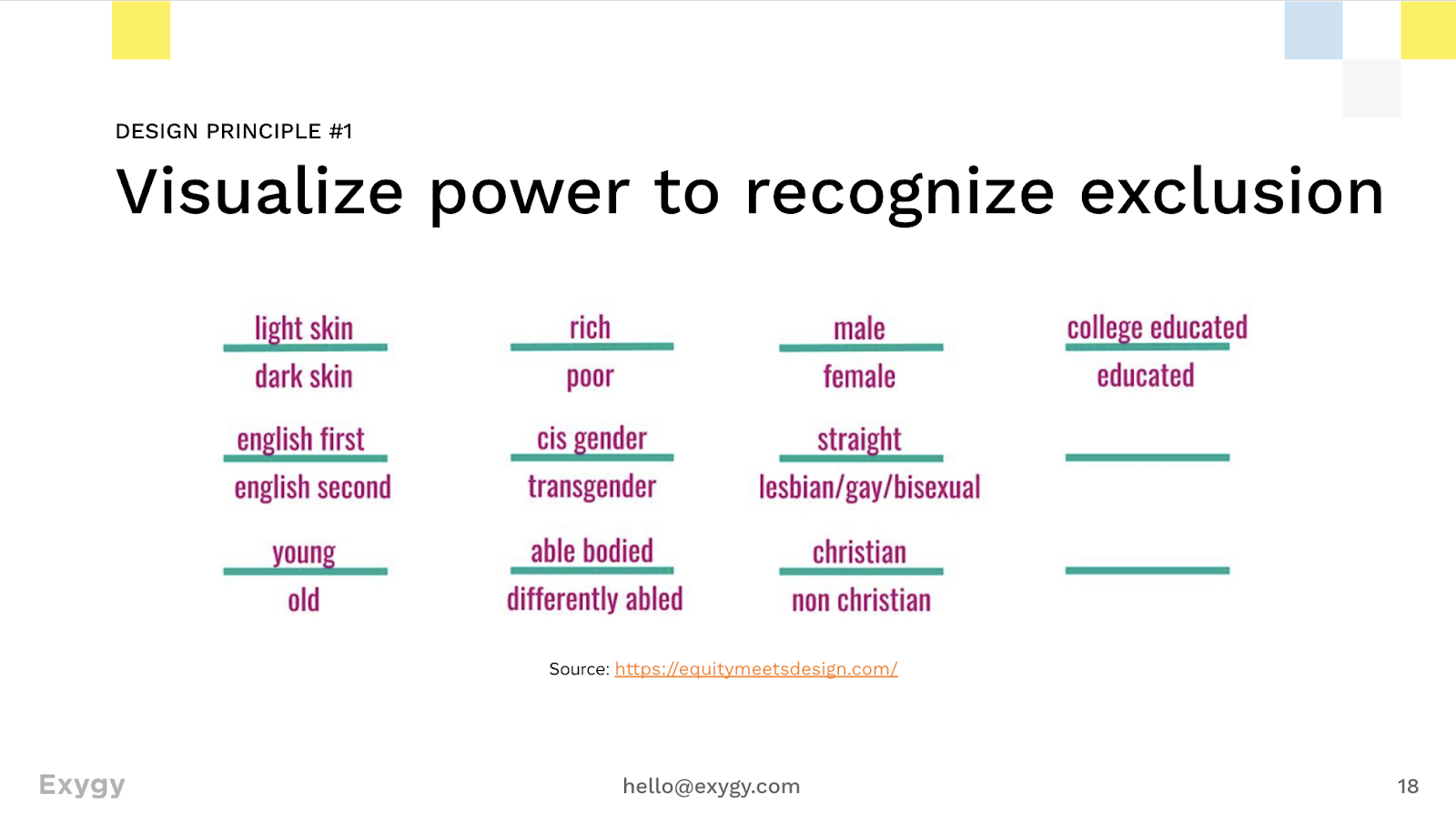 DESIGN PRINCIPLE #1

Visualize power to recognize exclusion

light skin
dark skin

english first
english second

young
old

rich
poor

cis gender
transgender

able bodied
differently abled

male
female

straight
lesbian/gay/bisexual

christian
non christian

college educated
educated

Source: https://equitymeetsdesign.com/

Exygy

hello@exygy.com

18